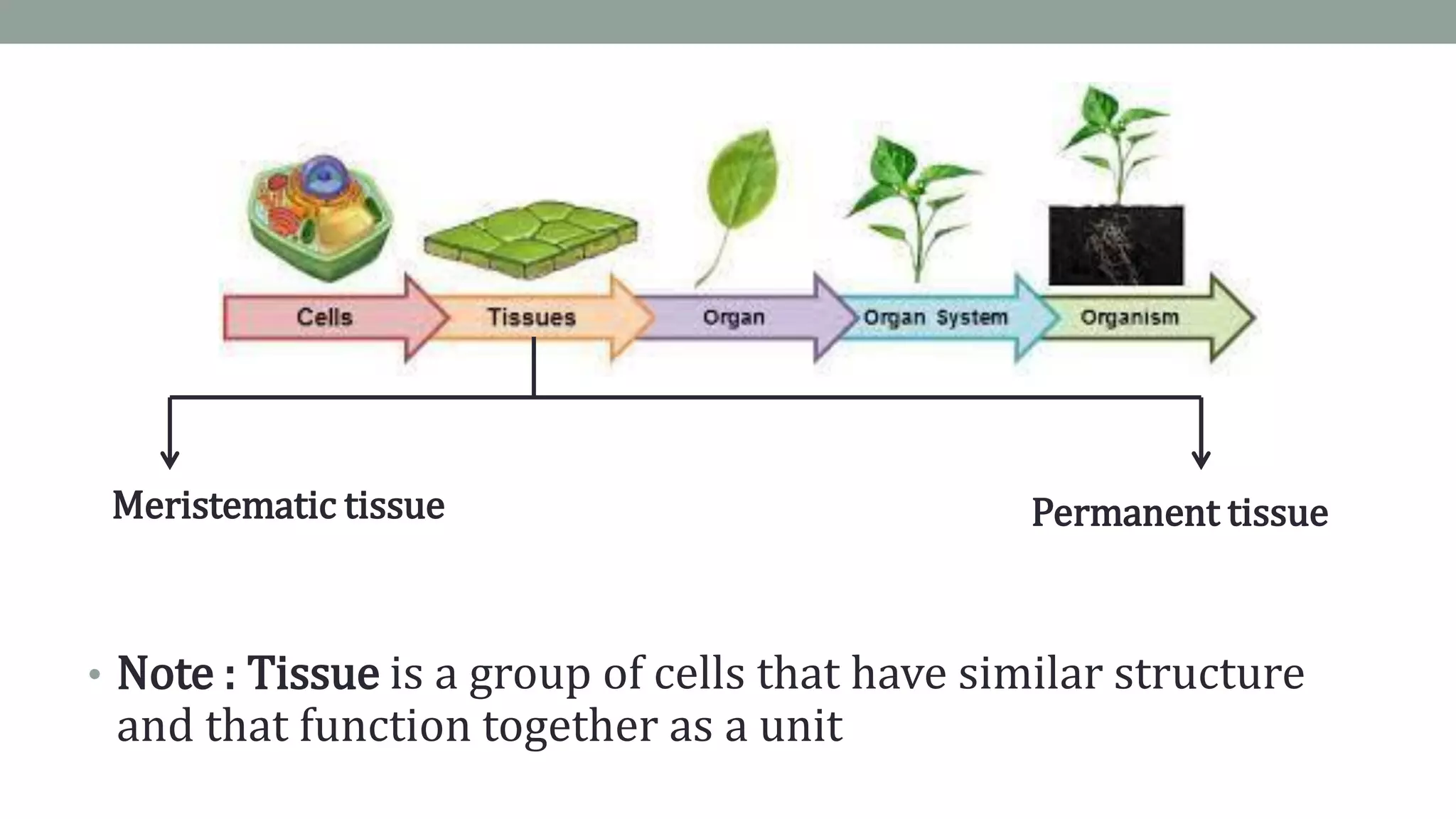 Cells

Tissues

Organ

Organ System

Organism

Meristematic tissue

Permanent tissue

• Note : Tissue is a group of cells that have similar structure and that function together as a unit